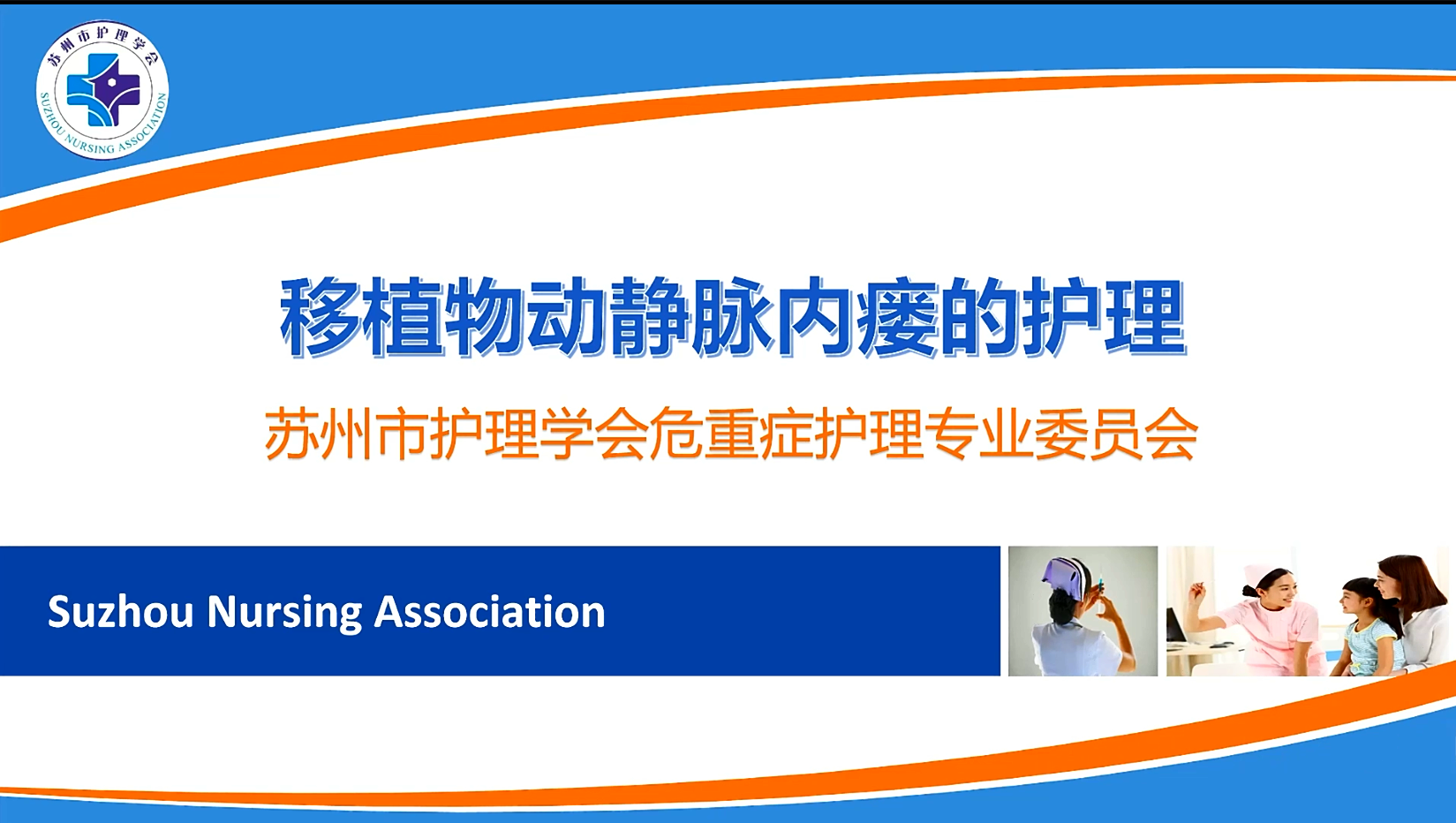 苏州市护理学会

SUZHOU NURSING ASSOCIATION

移植物动静脉内瘘的护理

苏州市护理学会危重症护理专业委员会

Suzhou Nursing Association